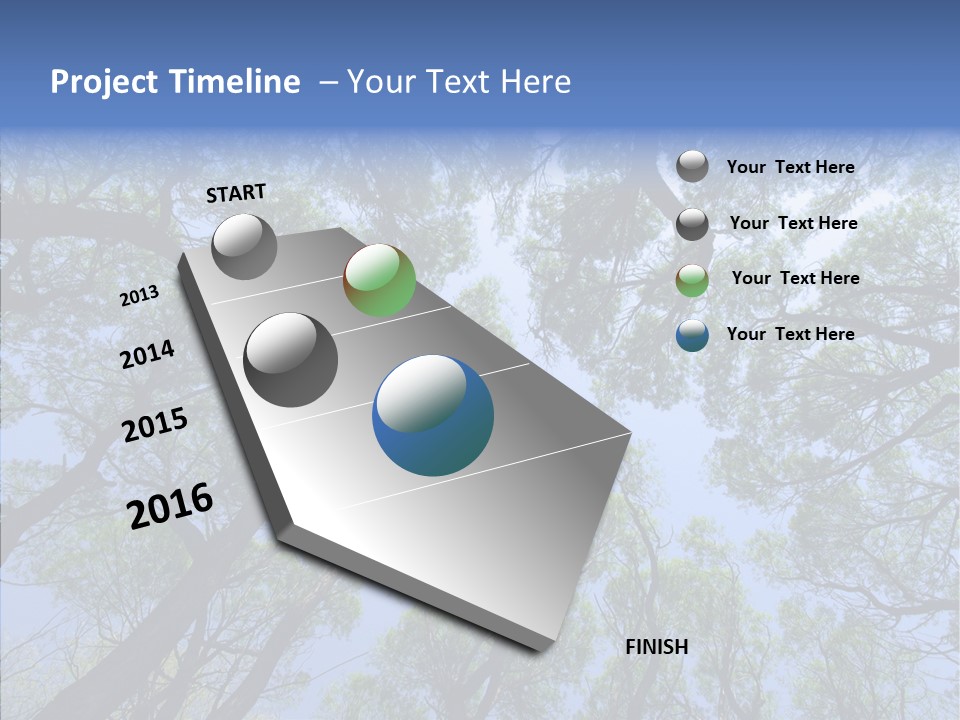 Project Timeline – Your Text Here

START

2013

2014

2015

2016

FINISH

Your Text Here

Your Text Here

Your Text Here

Your Text Here